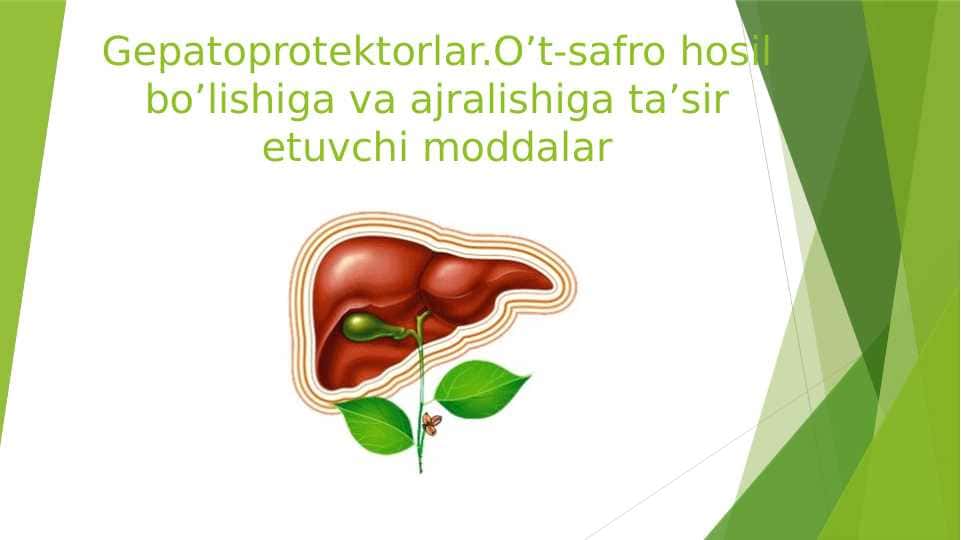 Gepatoprotektorlar.O’t-safro hosil bo’lishiga va ajralishiga ta’sir etuvchi moddalar